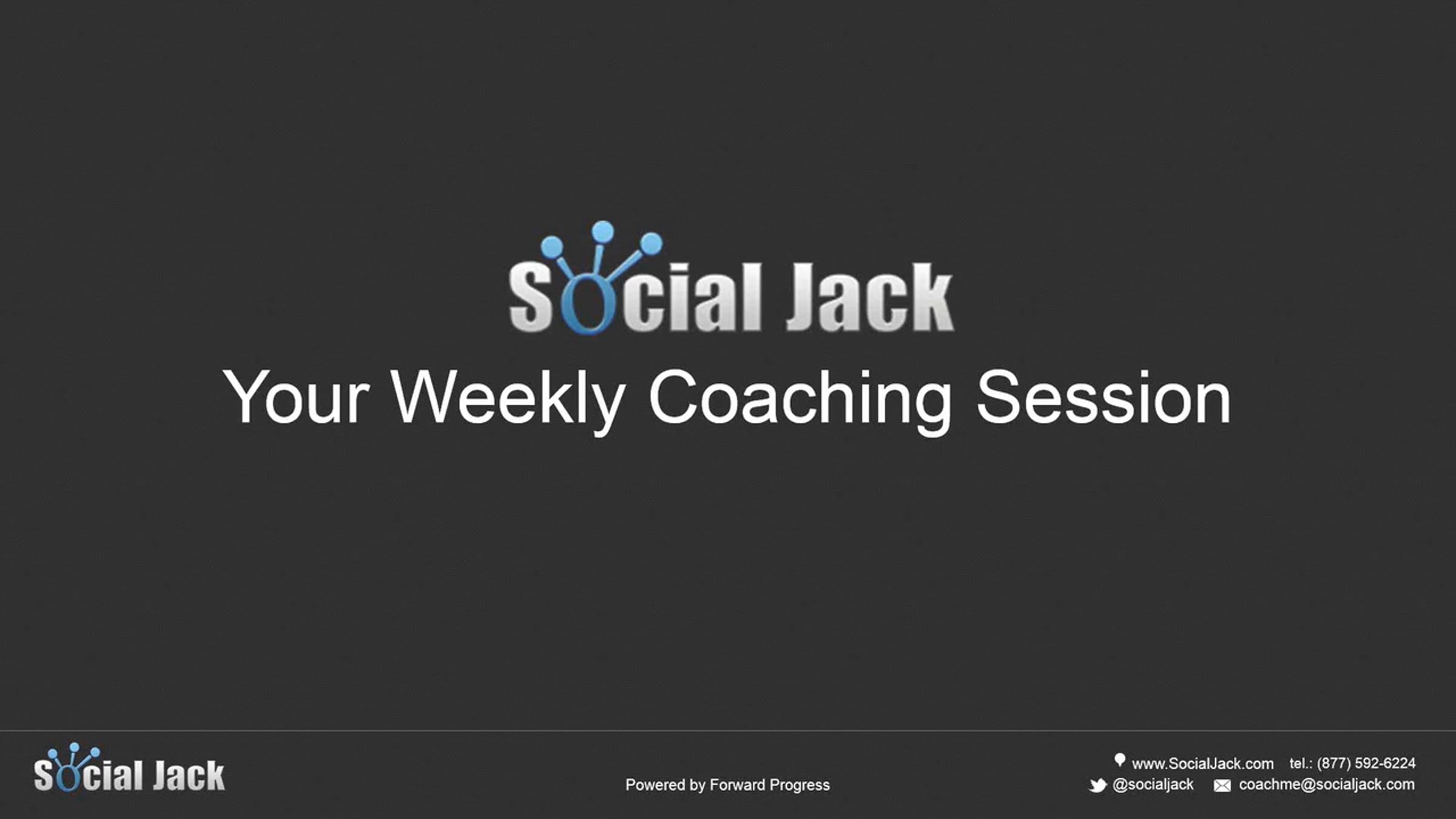 Social Jack

Your Weekly Coaching Session

Social Jack

Powered by Forward Progress

www.SocialJack.com tel.: (877) 592-6224
@socialjack coachme@socialjack.com